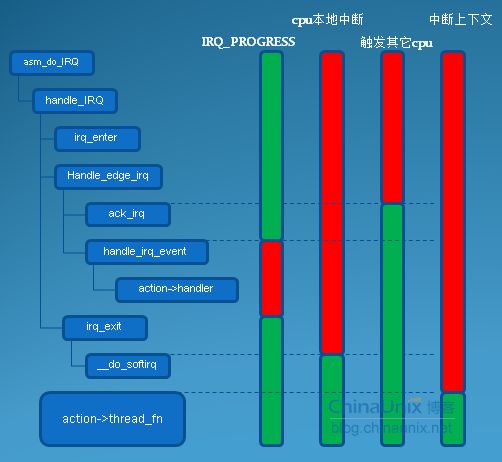 cpu本地中断

中断上下文

IRQ_PROGRESS

触发其它cpu

asm_do_IRQ

handle_IRQ

irq_enter

Handle_edge_irq

ack_irq

handle_irq_event

action->handler

irq_exit

__do_softirq

action->thread_fn

ChinaUnix 博客
blog.chinaunix.net